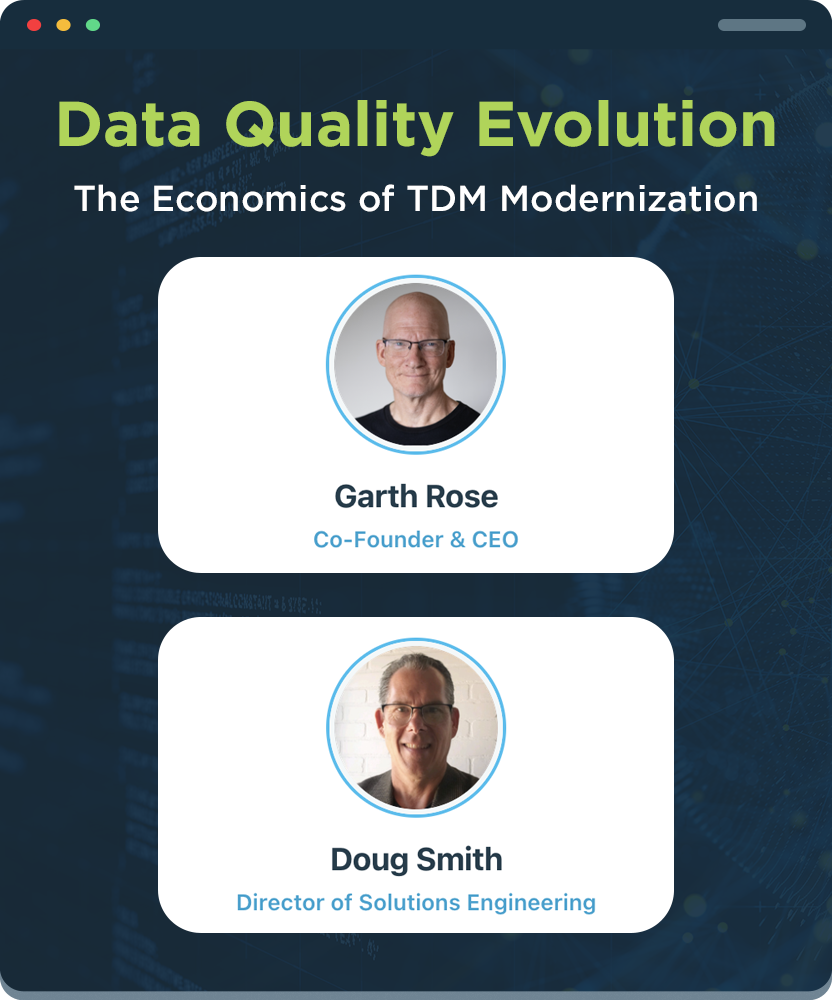 Data Quality Evolution

The Economics of TDM Modernization

Garth Rose

Co-Founder & CEO

Doug Smith

Director of Solutions Engineering